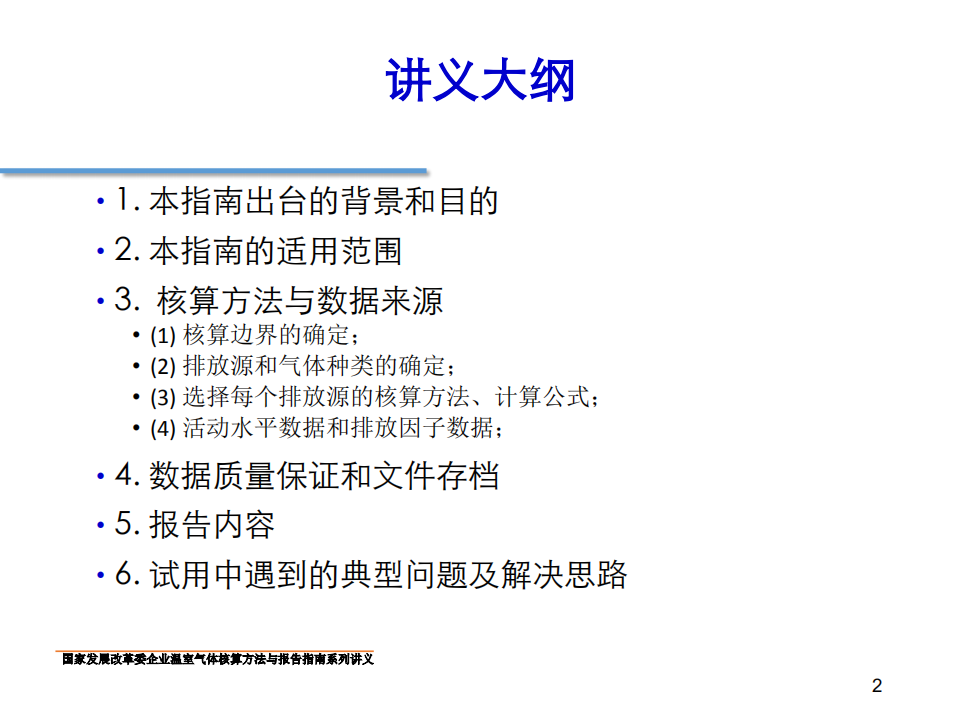 讲义大纲

• 1. 本指南出台的背景和目的
• 2. 本指南的适用范围
• 3. 核算方法与数据来源
  • (1) 核算边界的确定；
  • (2) 排放源和气体种类的确定；
  • (3) 选择每个排放源的核算方法、计算公式；
  • (4) 活动水平数据和排放因子数据；
• 4. 数据质量保证和文件存档
• 5. 报告内容
• 6. 试用中遇到的典型问题及解决思路

国家发展改革委企业温室气体核算方法与报告指南系列讲义

2